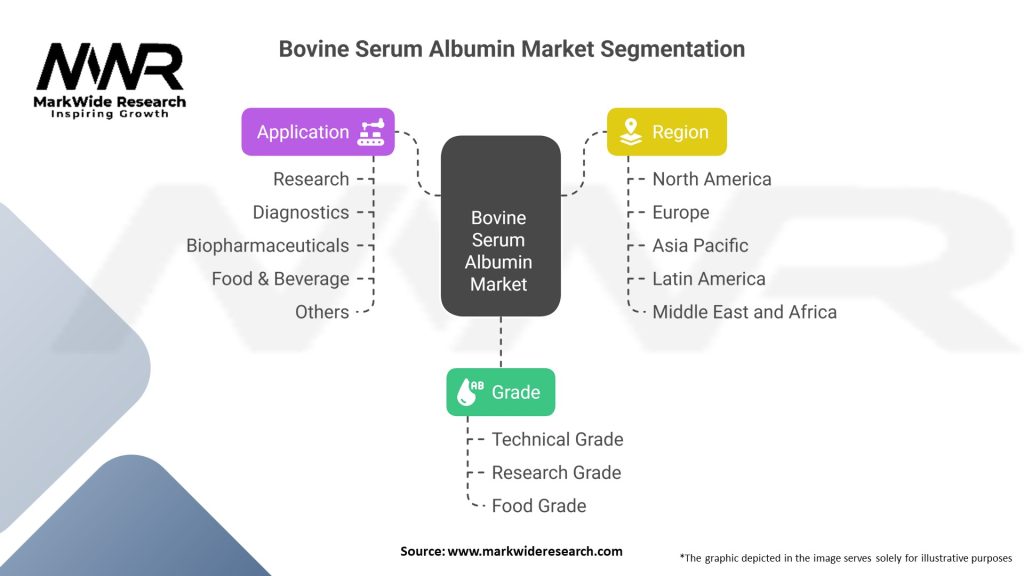 MWR
MarkWide Research
Inspiring Growth

Bovine Serum Albumin Market Segmentation

Application
Research
Diagnostics
Biopharmaceuticals
Food & Beverage
Others

Bovine Serum Albumin Market

Region
North America
Europe
Asia Pacific
Latin America
Middle East and Africa

AB
Grade
Technical Grade
Research Grade
Food Grade

Source: www.markwideresearch.com

*The graphic depicted in the image serves solely for illustrative purposes